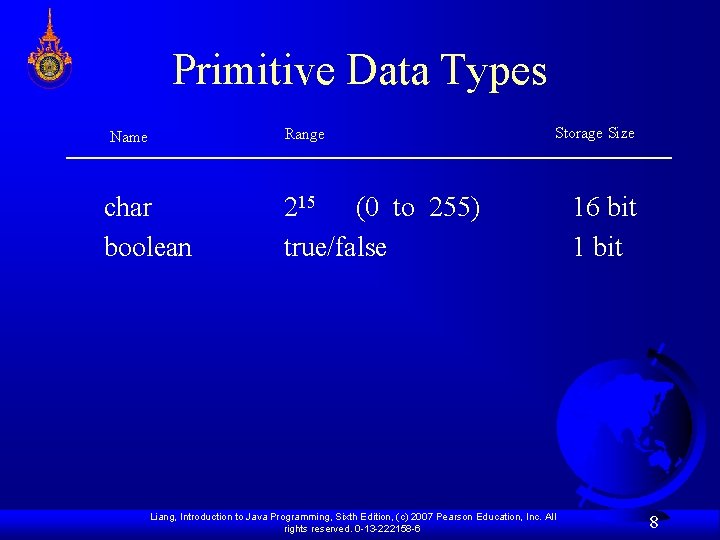 Primitive Data Types

| Name | Range | Storage Size |
|---|---|---|
| char | $2^{15}$ (0 to 255) | 16 bit |
| boolean | true/false | 1 bit |

Liang, Introduction to Java Programming, Sixth Edition, (c) 2007 Pearson Education, Inc. All rights reserved. 0-13-222158-6

8